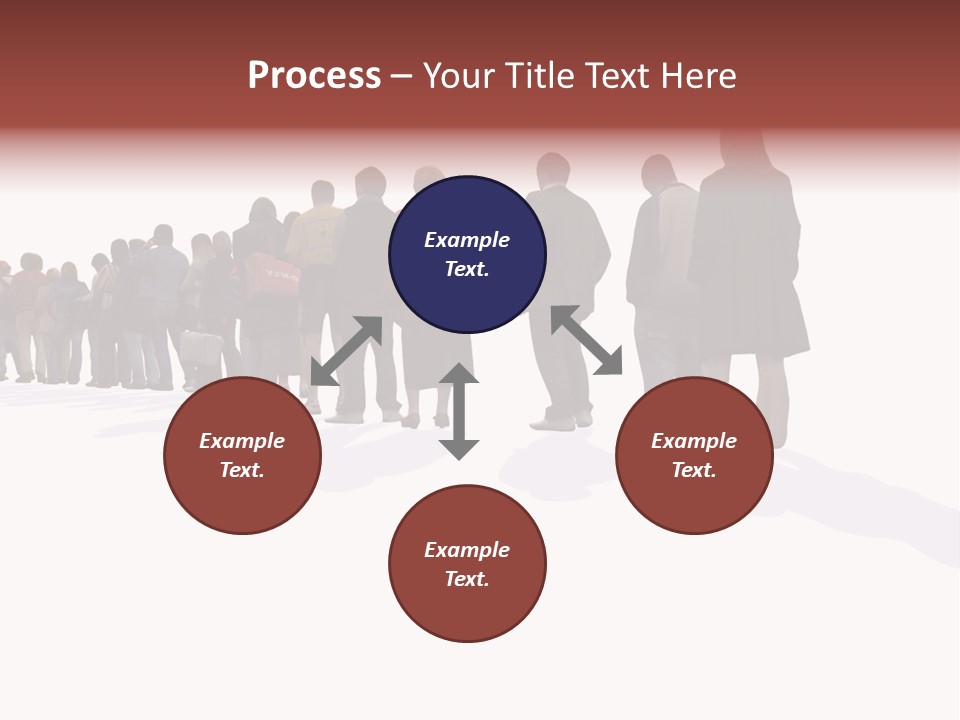 Process – Your Title Text Here

Example Text.

Example Text.

Example Text.

Example Text.